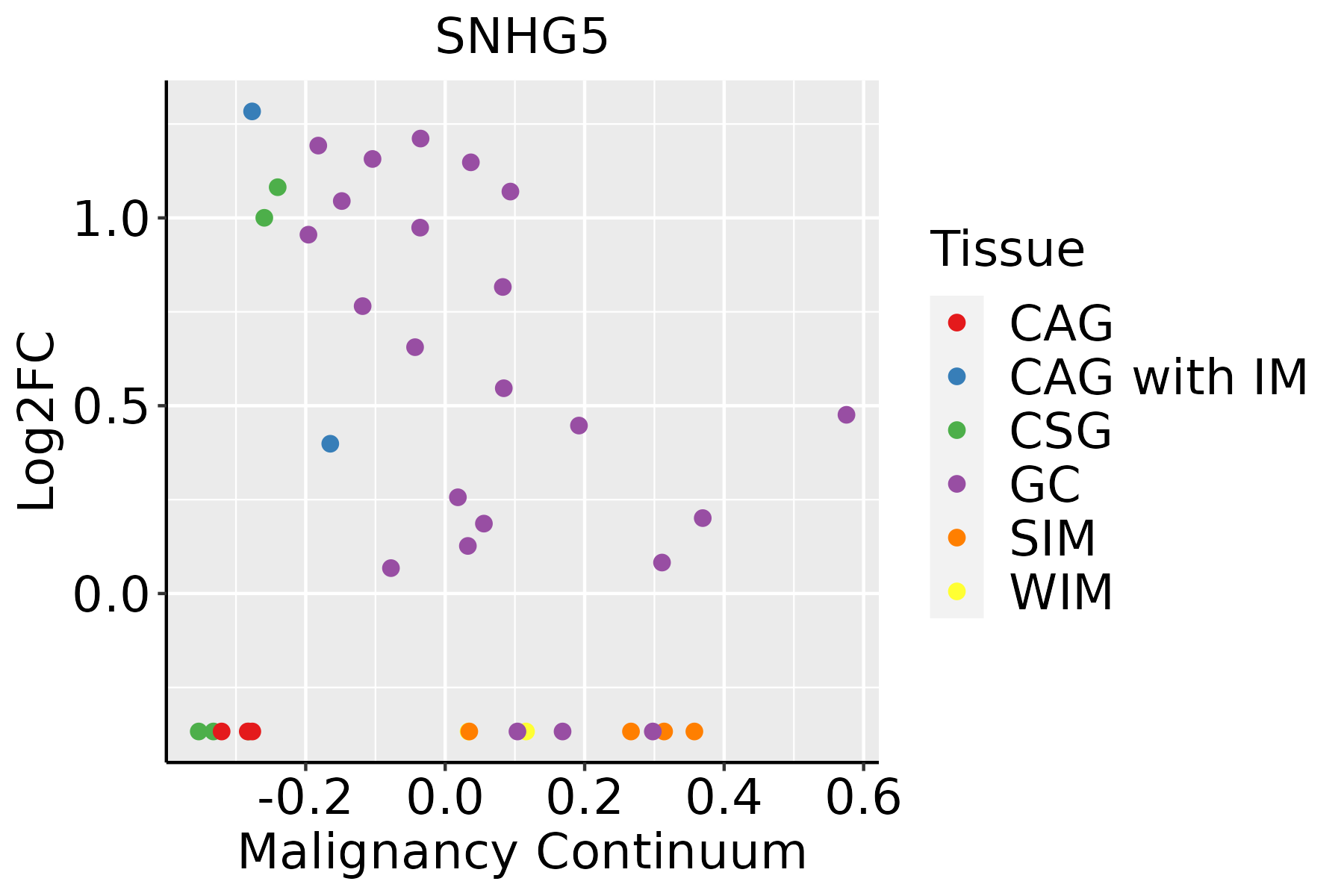 SNHG5

Log2FC

1.0
0.5
0.0

-0.2 0.0 0.2 0.4 0.6

Malignancy Continuum

Tissue
CAG
CAG with IM
CSG
GC
SIM
WIM